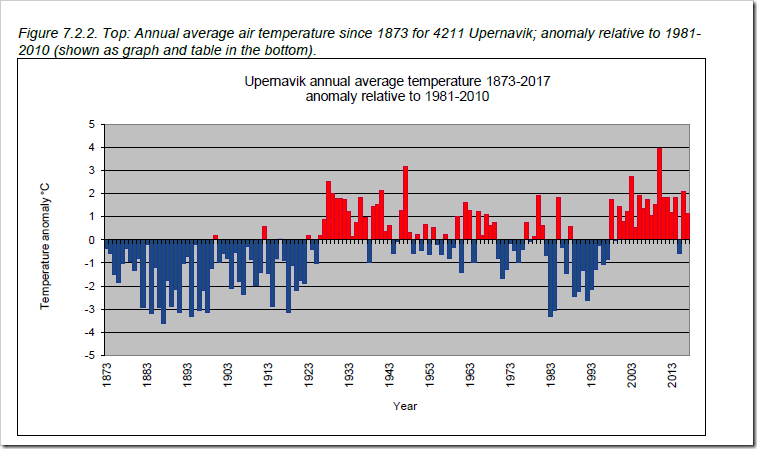 Figure 7.2.2. Top: Annual average air temperature since 1873 for 4211 Upernavik; anomaly relative to 1981-2010 (shown as graph and table in the bottom).

Upernavik annual average temperature 1873-2017
anomaly relative to 1981-2010

Temperature anomaly °C

5
4
3
2
1
0
-1
-2
-3
-4
-5

1873
1883
1893
1903
1913
1923
1933
1943
1953
1963
1973
1983
1993
2003
2013

Year